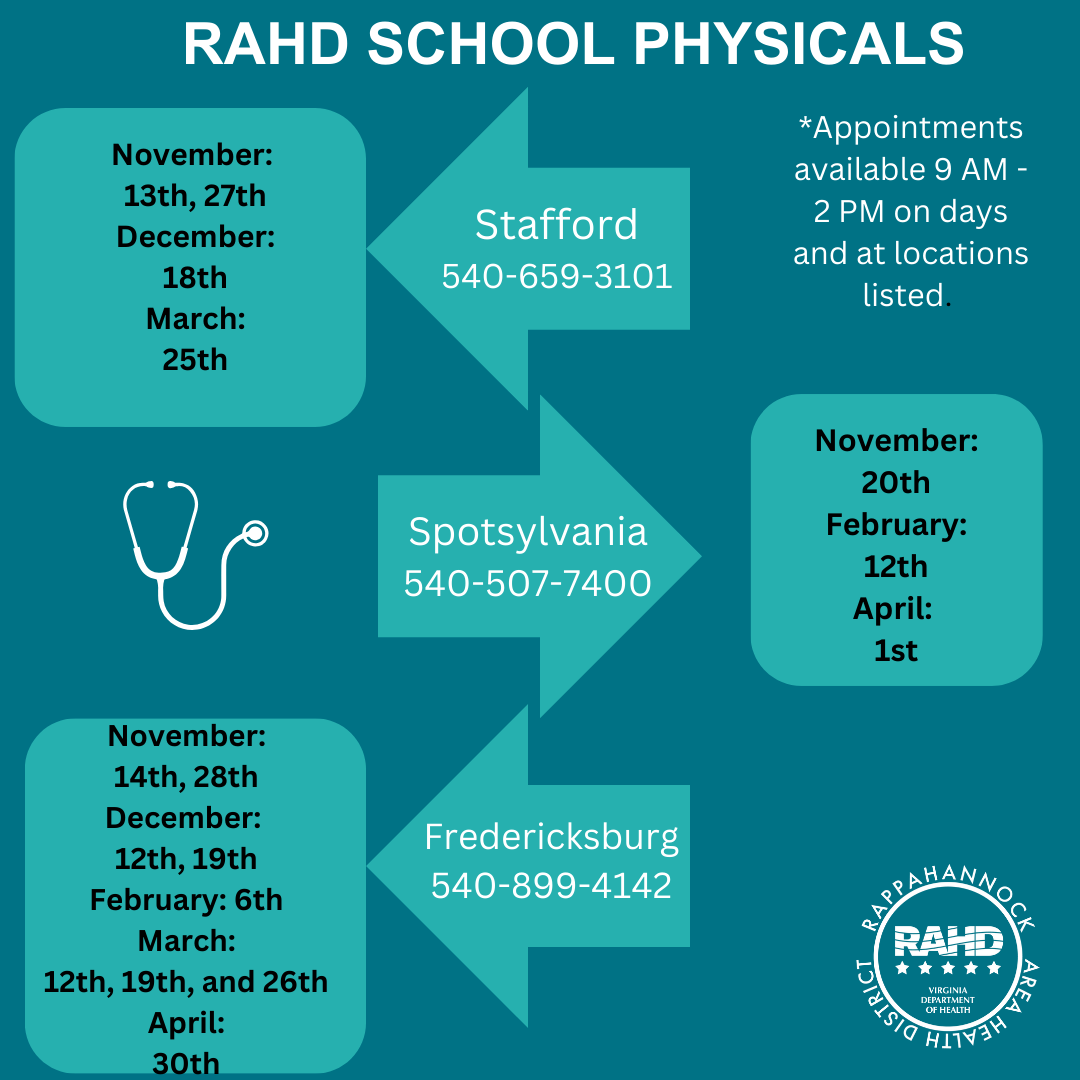 RAHD SCHOOL PHYSICALS

November:
13th, 27th
December:
18th
March:
25th

Stafford
540-659-3101

*Appointments available 9 AM - 2 PM on days and at locations listed.

Spotsylvania
540-507-7400

November:
20th
February:
12th
April:
1st

November:
14th, 28th
December:
12th, 19th
February: 6th
March:
12th, 19th, and 26th
April:
30th

Fredericksburg
540-899-4142

RAPPAHANNOCK AREA HEALTH DISTRICT
RAHD
VIRGINIA DEPARTMENT OF HEALTH